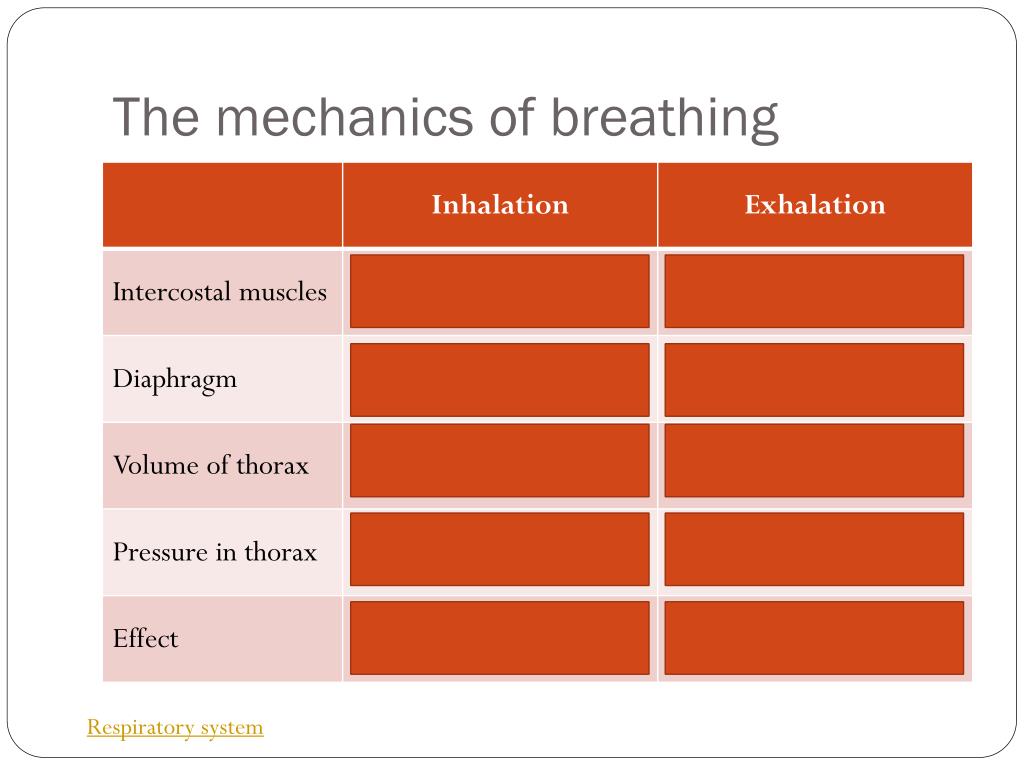 The mechanics of breathing

| | Inhalation | Exhalation |
|---|---|---|
| Intercostal muscles | | |
| Diaphragm | | |
| Volume of thorax | | |
| Pressure in thorax | | |
| Effect | | |

Respiratory system